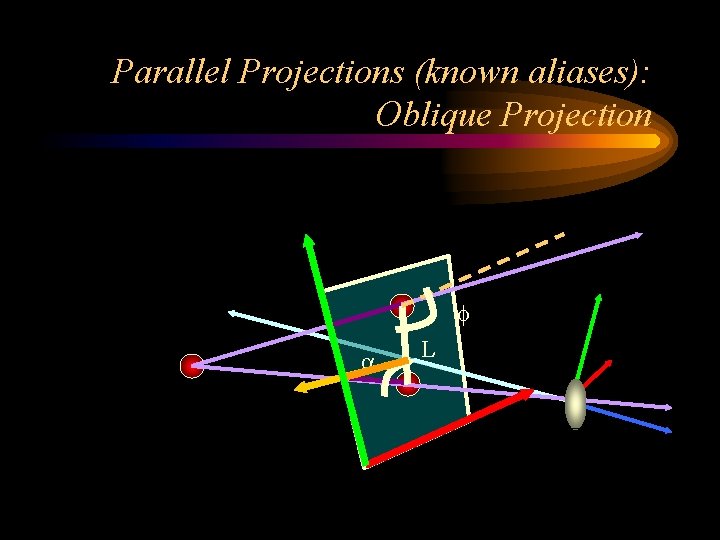 Parallel Projections (known aliases):
Oblique Projection

$\phi$

L

$\alpha$